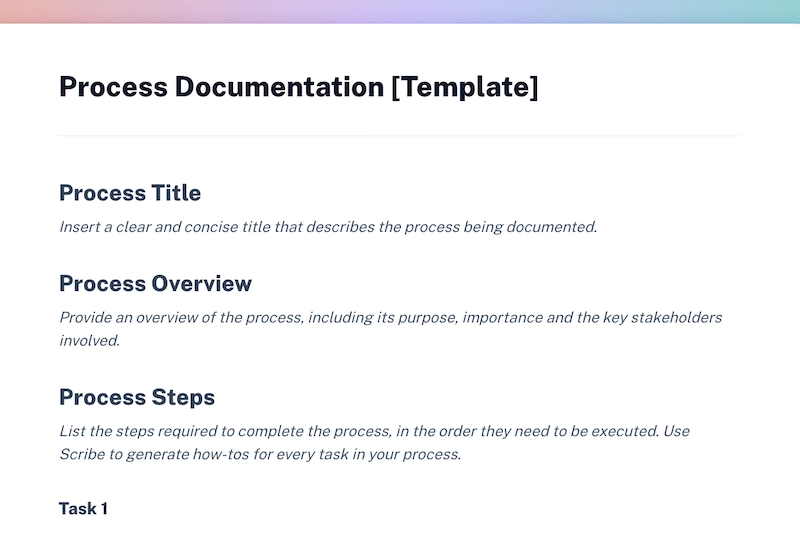 Process Documentation [Template]

Process Title

Insert a clear and concise title that describes the process being documented.

Process Overview

Provide an overview of the process, including its purpose, importance and the key stakeholders involved.

Process Steps

List the steps required to complete the process, in the order they need to be executed. Use Scribe to generate how-tos for every task in your process.

Task 1